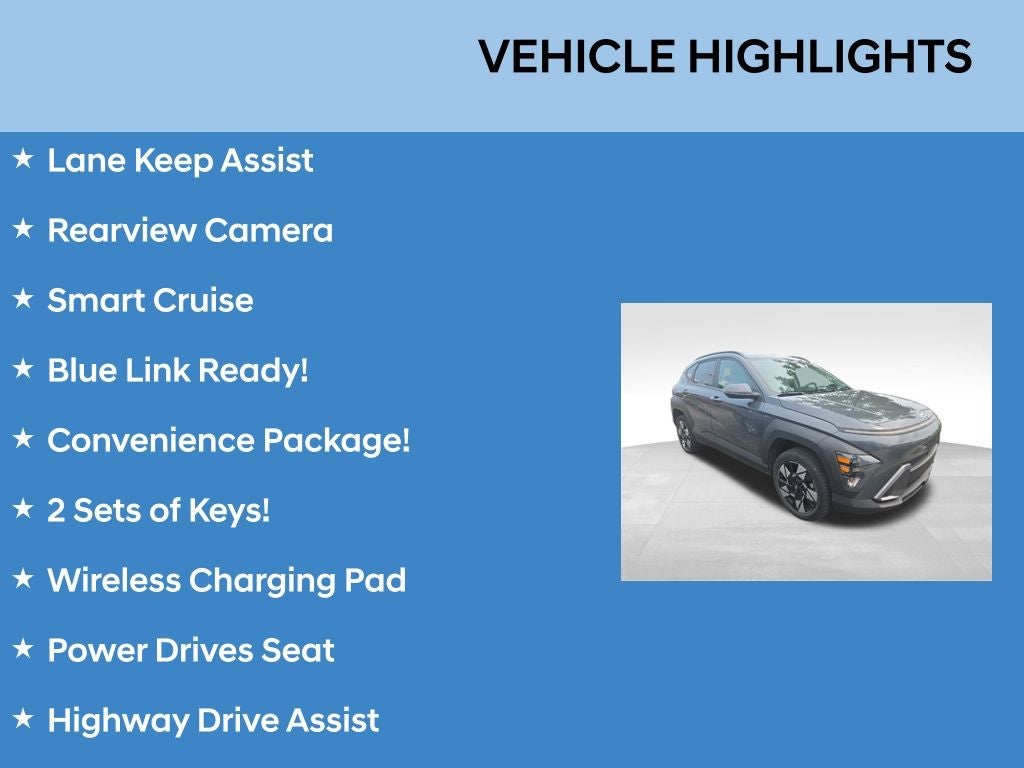 VEHICLE HIGHLIGHTS

★ Lane Keep Assist

★ Rearview Camera

★ Smart Cruise

★ Blue Link Ready!

★ Convenience Package!

★ 2 Sets of Keys!

★ Wireless Charging Pad

★ Power Drives Seat

★ Highway Drive Assist